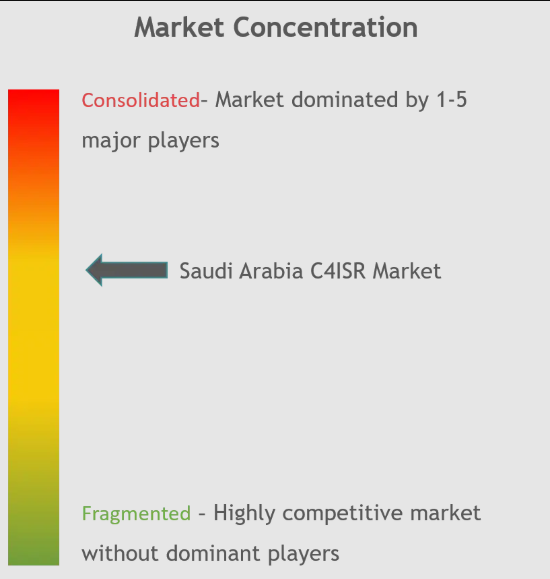 Market Concentration

Consolidated- Market dominated by 1-5 major players

Saudi Arabia C4ISR Market

Fragmented - Highly competitive market without dominant players